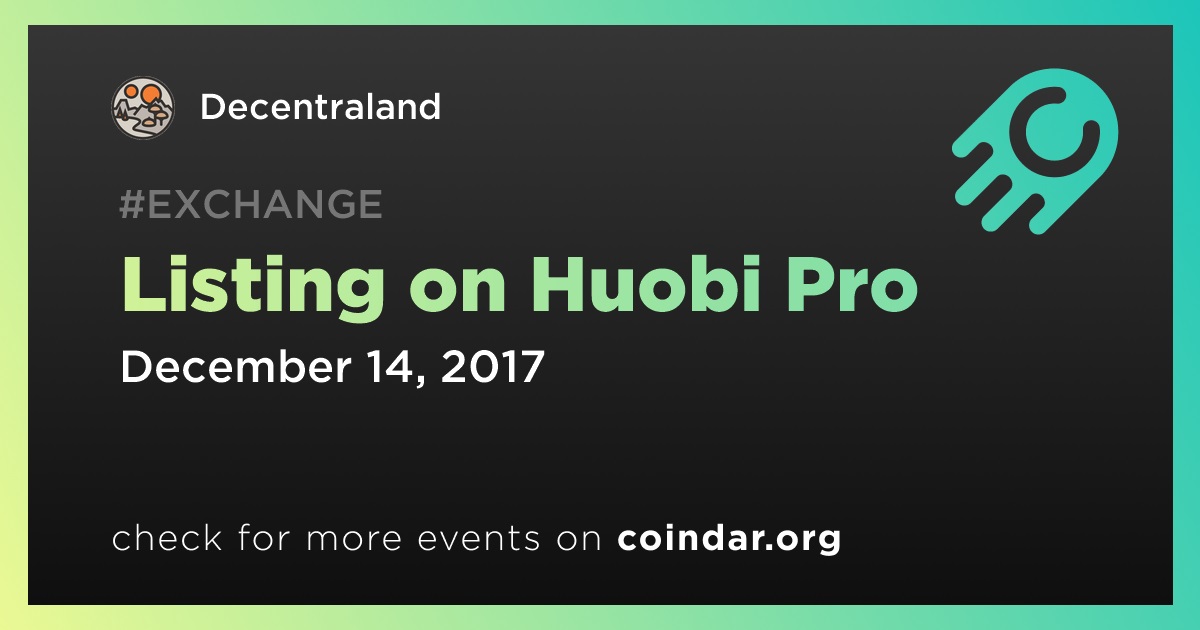 Decentraland

#EXCHANGE

Listing on Huobi Pro

December 14, 2017

check for more events on coindar.org